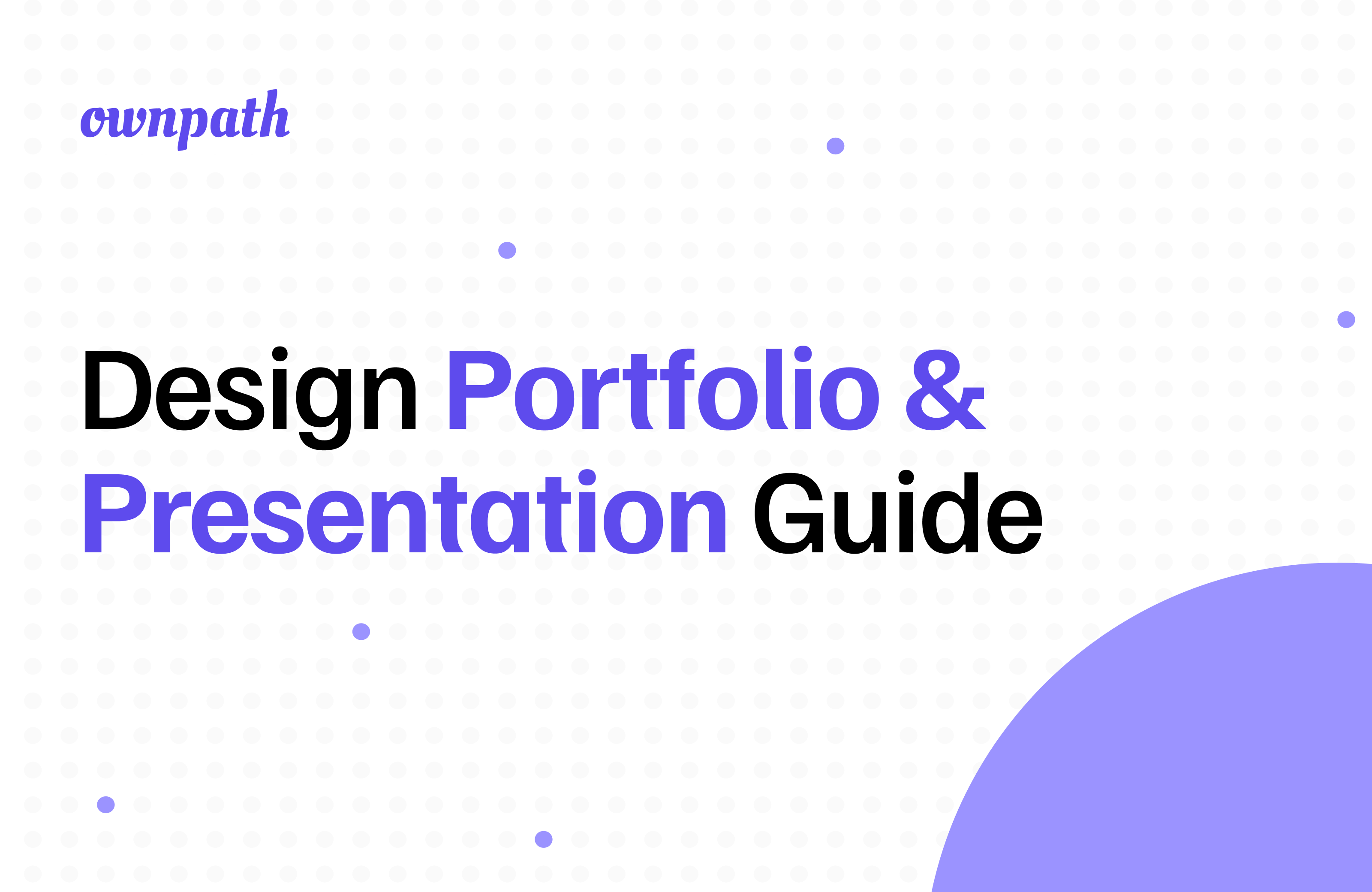 ownpath

Design Portfolio & Presentation Guide